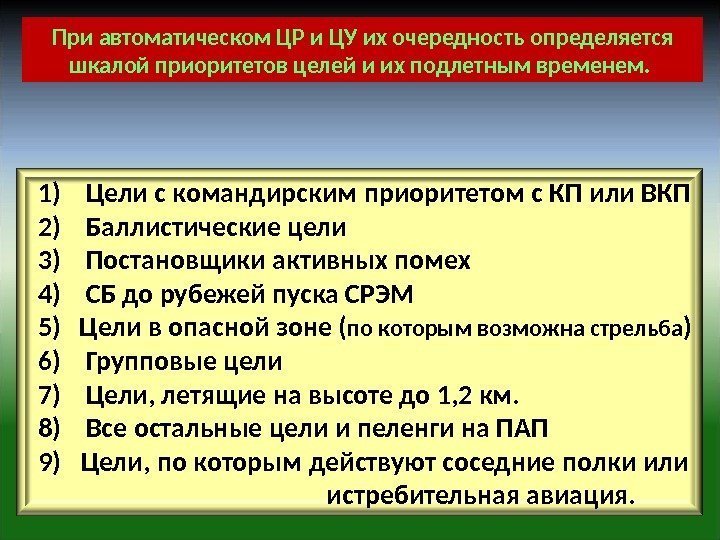 При автоматическом ЦР и ЦУ их очередность определяется шкалой приоритетов целей и их подлетным временем.

1) Цели с командирским приоритетом с КП или ВКП
2) Баллистические цели
3) Постановщики активных помех
4) СБ до рубежей пуска СРЭМ
5) Цели в опасной зоне (по которым возможна стрельба)
6) Групповые цели
7) Цели, летящие на высоте до 1,2 км.
8) Все остальные цели и пеленги на ПАП
9) Цели, по которым действуют соседние полки или истребительная авиация.